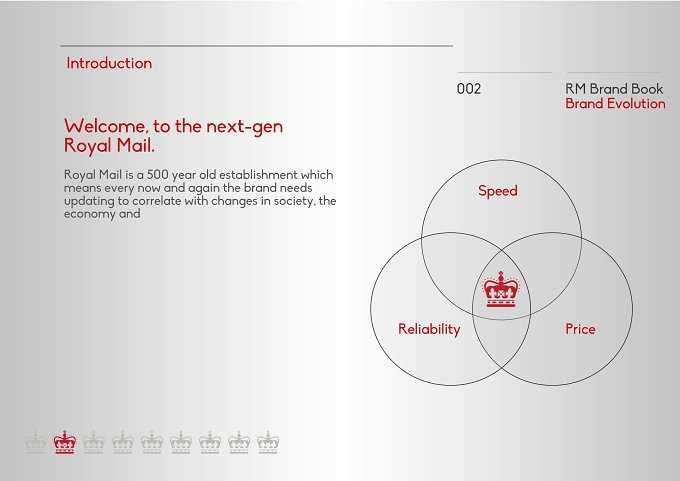 Introduction

002

RM Brand Book
Brand Evolution

Welcome, to the next-gen Royal Mail.

Royal Mail is a 500 year old establishment which means every now and again the brand needs updating to correlate with changes in society, the economy and

Speed

Reliability

Price